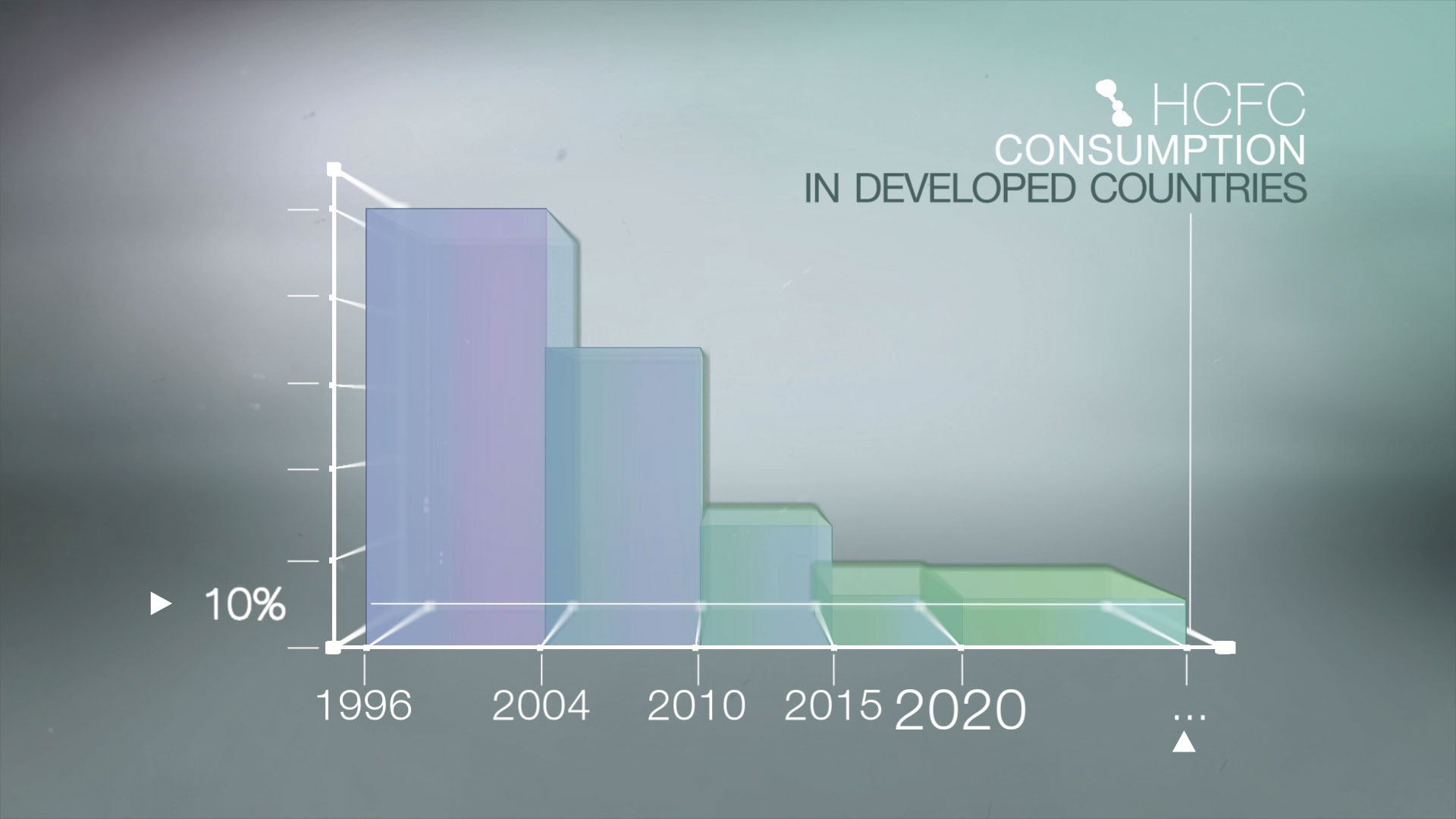 HCFC
CONSUMPTION
IN DEVELOPED COUNTRIES

10%

1996
2004
2010
2015
2020
...